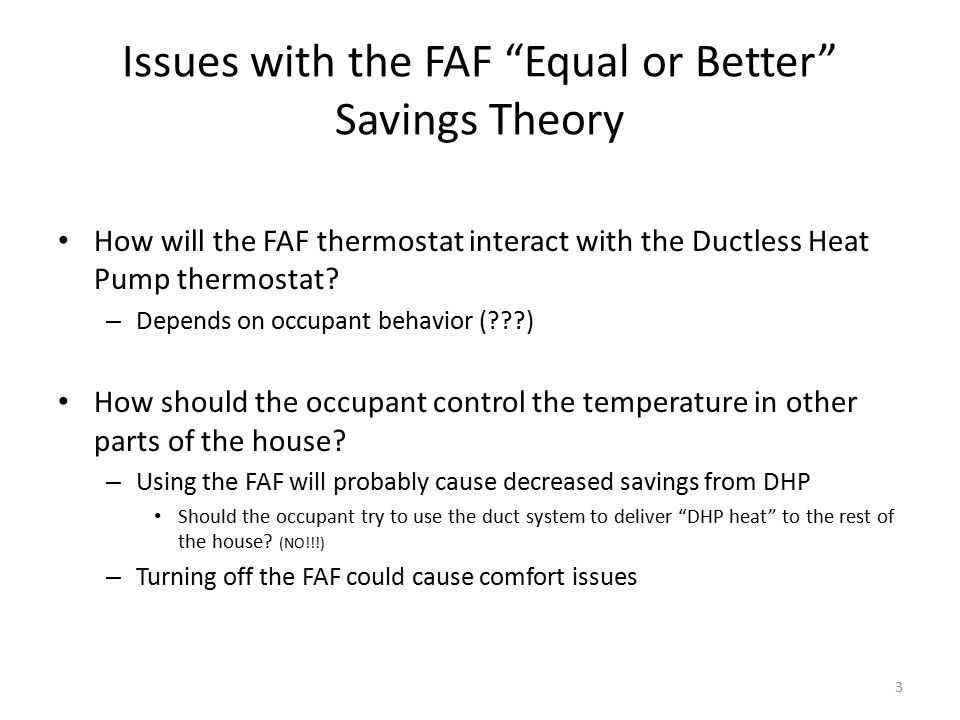 Issues with the FAF “Equal or Better” Savings Theory

• How will the FAF thermostat interact with the Ductless Heat Pump thermostat?
– Depends on occupant behavior (???)

• How should the occupant control the temperature in other parts of the house?
– Using the FAF will probably cause decreased savings from DHP
• Should the occupant try to use the duct system to deliver “DHP heat” to the rest of the house? (NO!!!)
– Turning off the FAF could cause comfort issues

3